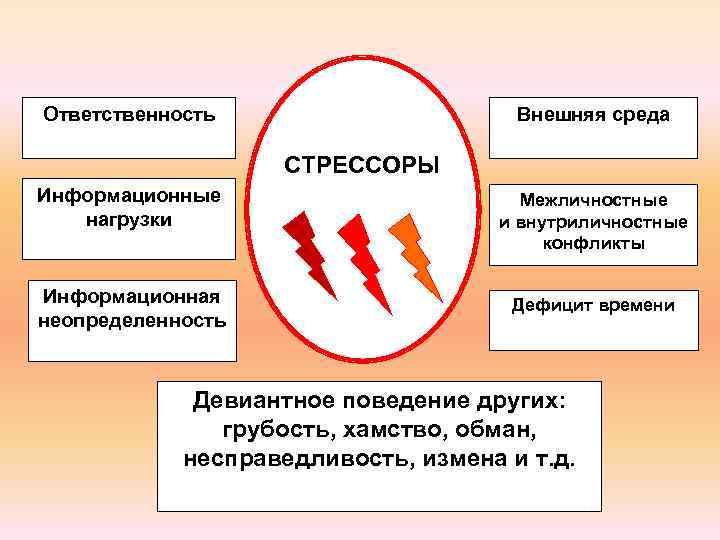 Ответственность

Информационные нагрузки

Информационная неопределенность

СТРЕССОРЫ

Внешняя среда

Межличностные и внутриличностные конфликты

Дефицит времени

Девиантное поведение других: грубость, хамство, обман, несправедливость, измена и т.д.